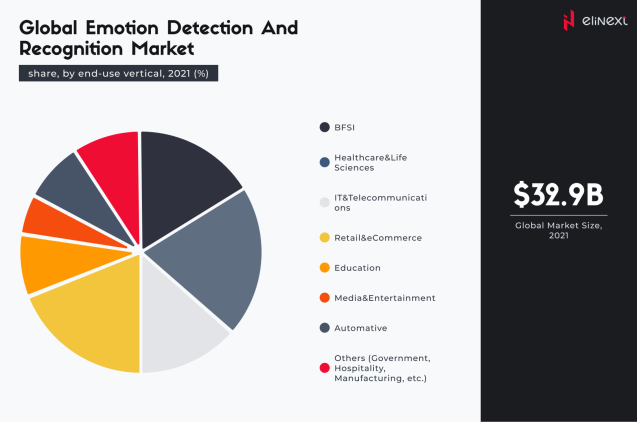 Global Emotion Detection And Recognition Market

share, by end-use vertical, 2021 (%)

BFSI

Healthcare&Life Sciences

IT&Telecommunications

Retail&eCommerce

Education

Media&Entertainment

Automative

Others (Government, Hospitality, Manufacturing, etc.)

elinext

$32.9B

Global Market Size, 2021